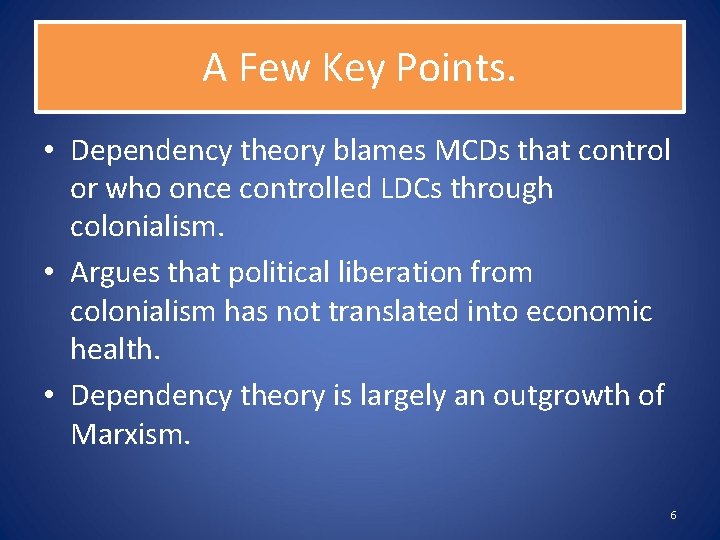 A Few Key Points.

• Dependency theory blames MCDs that control or who once controlled LDCs through colonialism.

• Argues that political liberation from colonialism has not translated into economic health.

• Dependency theory is largely an outgrowth of Marxism.

6